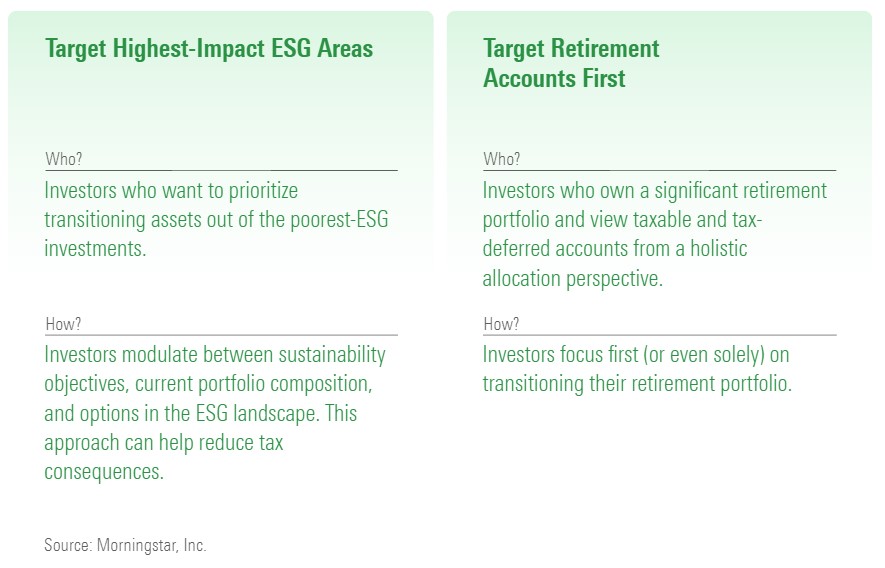 Target Highest-Impact ESG Areas

Who?

Investors who want to prioritize transitioning assets out of the poorest-ESG investments.

How?

Investors modulate between sustainability objectives, current portfolio composition, and options in the ESG landscape. This approach can help reduce tax consequences.

Target Retirement Accounts First

Who?

Investors who own a significant retirement portfolio and view taxable and tax-deferred accounts from a holistic allocation perspective.

How?

Investors focus first (or even solely) on transitioning their retirement portfolio.

Source: Morningstar, Inc.